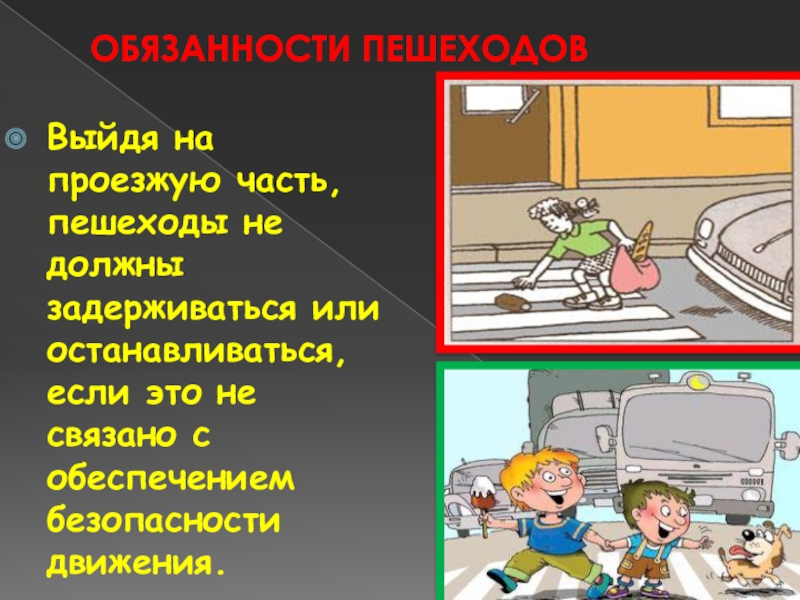 ОБЯЗАННОСТИ ПЕШЕХОДОВ

Выйдя на проезжую часть, пешеходы не должны задерживаться или останавливаться, если это не связано с обеспечением безопасности движения.